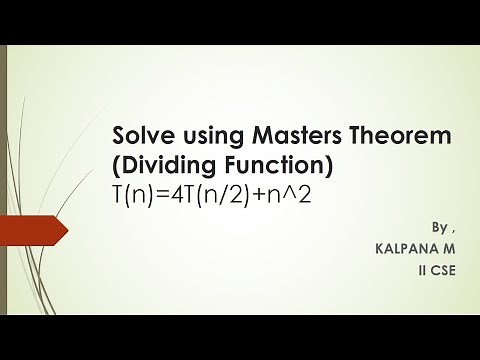 Solve using Masters Theorem (Dividing Function)
T(n)=4T(n/2)+n^2

By ,
KALPANA M
II CSE